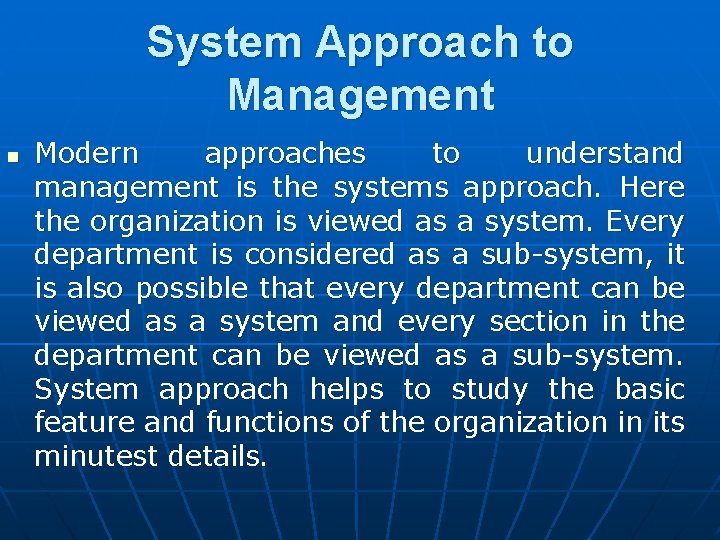 System Approach to Management

▪ Modern approaches to understand management is the systems approach. Here the organization is viewed as a system. Every department is considered as a sub-system, it is also possible that every department can be viewed as a system and every section in the department can be viewed as a sub-system. System approach helps to study the basic feature and functions of the organization in its minutest details.